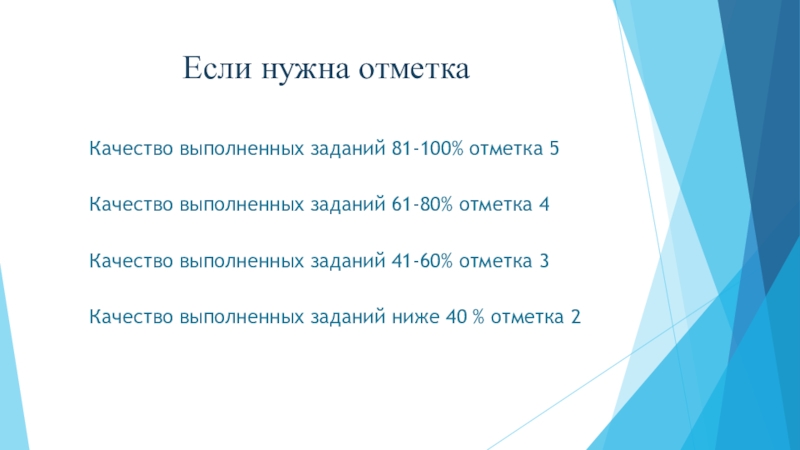 Если нужна отметка

Качество выполненных заданий 81-100% отметка 5

Качество выполненных заданий 61-80% отметка 4

Качество выполненных заданий 41-60% отметка 3

Качество выполненных заданий ниже 40 % отметка 2